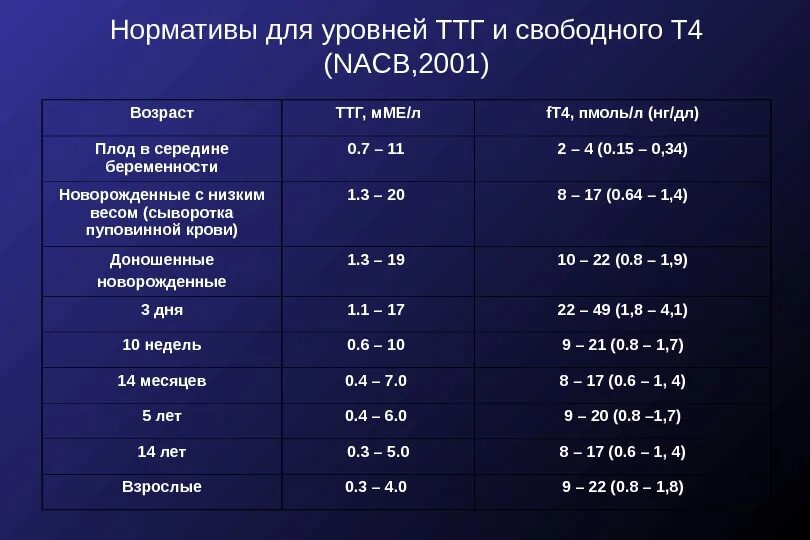 Нормативы для уровней ТТГ и свободного Т4 (NACB,2001)

| Возраст | ТТГ, мМЕ/л | fT4, пмоль/л (нг/дл) |
|---|---|---|
| Плод в середине беременности | 0.7 – 11 | 2 – 4 (0.15 – 0,34) |
| Новорожденные с низким весом (сыворотка пуповинной крови) | 1.3 – 20 | 8 – 17 (0.64 – 1,4) |
| Доношенные новорожденные | 1.3 – 19 | 10 – 22 (0.8 – 1,9) |
| 3 дня | 1.1 – 17 | 22 – 49 (1,8 – 4,1) |
| 10 недель | 0.6 – 10 | 9 – 21 (0.8 – 1,7) |
| 14 месяцев | 0.4 – 7.0 | 8 – 17 (0.6 – 1, 4) |
| 5 лет | 0.4 – 6.0 | 9 – 20 (0.8 –1,7) |
| 14 лет | 0.3 – 5.0 | 8 – 17 (0.6 – 1, 4) |
| Взрослые | 0.3 – 4.0 | 9 – 22 (0.8 – 1,8) |